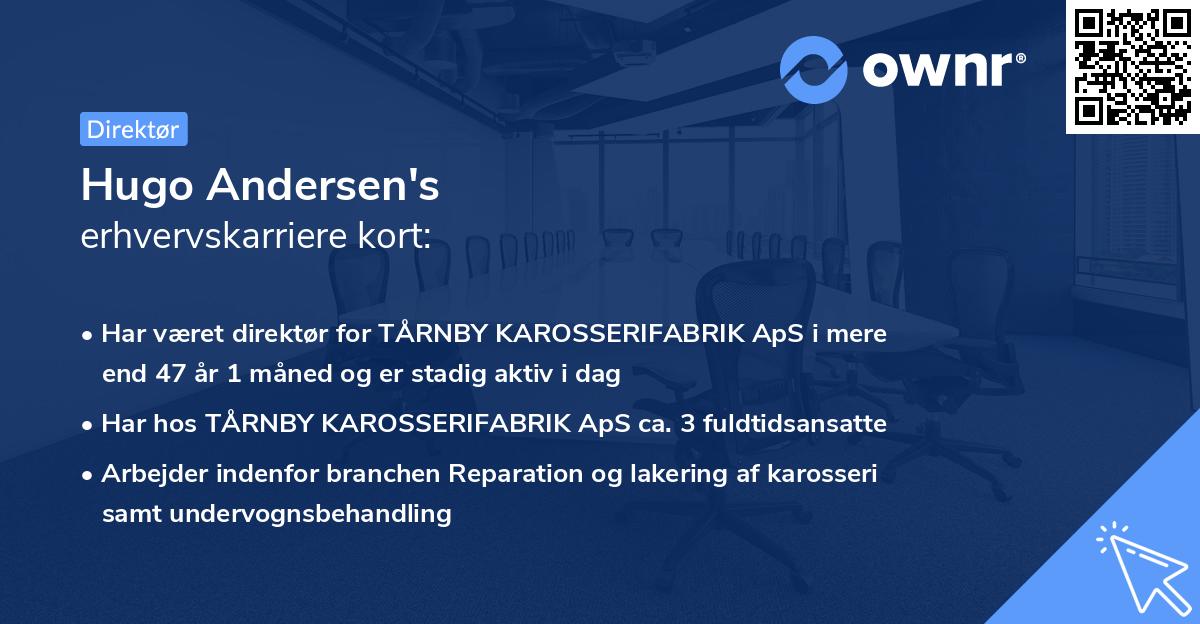 ownr®

Direktør

Hugo Andersen's
erhvervskarriere kort:

• Har været direktør for TÅRNBY KAROSSERIFABRIK ApS i mere end 47 år 1 måned og er stadig aktiv i dag

• Har hos TÅRNBY KAROSSERIFABRIK ApS ca. 3 fuldtidsansatte

• Arbejder indenfor branchen Reparation og lakering af karosseri samt undervognsbehandling